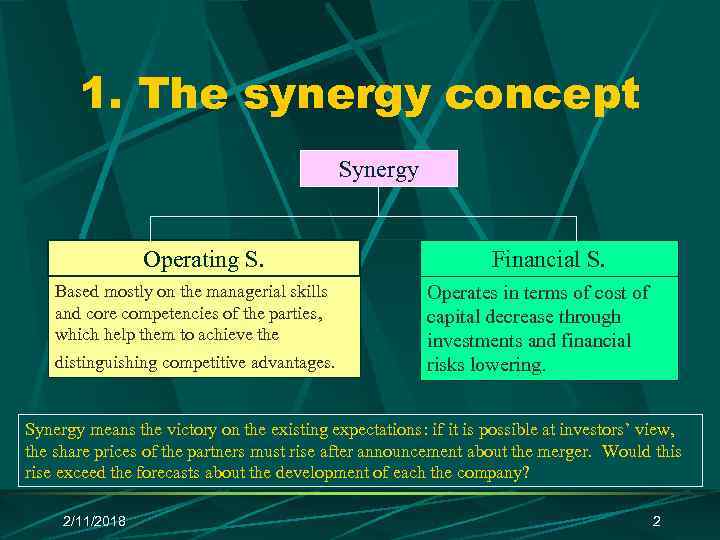 1. The synergy concept

Synergy

Operating S.

Based mostly on the managerial skills and core competencies of the parties, which help them to achieve the distinguishing competitive advantages.

Financial S.

Operates in terms of cost of capital decrease through investments and financial risks lowering.

Synergy means the victory on the existing expectations: if it is possible at investors' view, the share prices of the partners must rise after announcement about the merger. Would this rise exceed the forecasts about the development of each the company?

2/11/2018

2